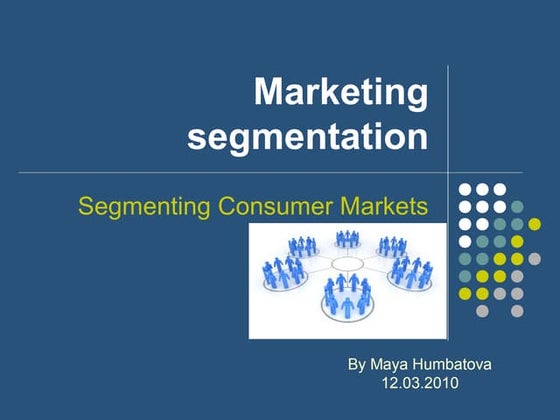 Marketing segmentation

Segmenting Consumer Markets

By Maya Humbatova
12.03.2010